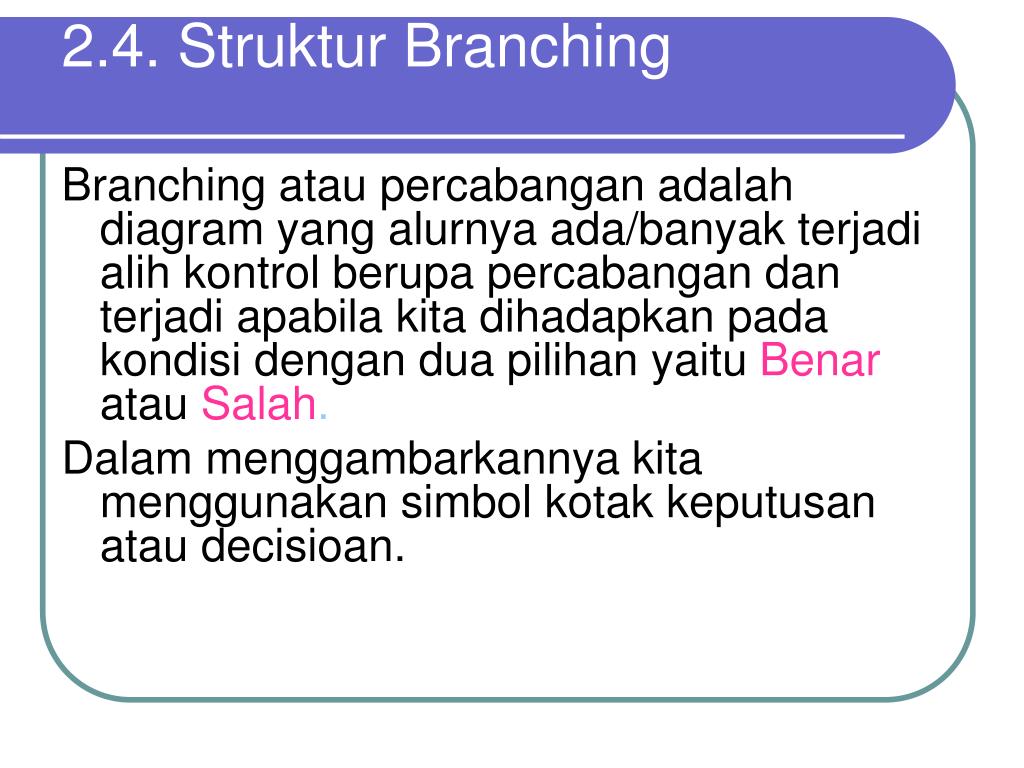 2.4. Struktur Branching

Branching atau percabangan adalah diagram yang alurnya ada/banyak terjadi alih kontrol berupa percabangan dan terjadi apabila kita dihadapkan pada kondisi dengan dua pilihan yaitu Benar atau Salah.

Dalam menggambarkannya kita menggunakan simbol kotak keputusan atau decisioan.